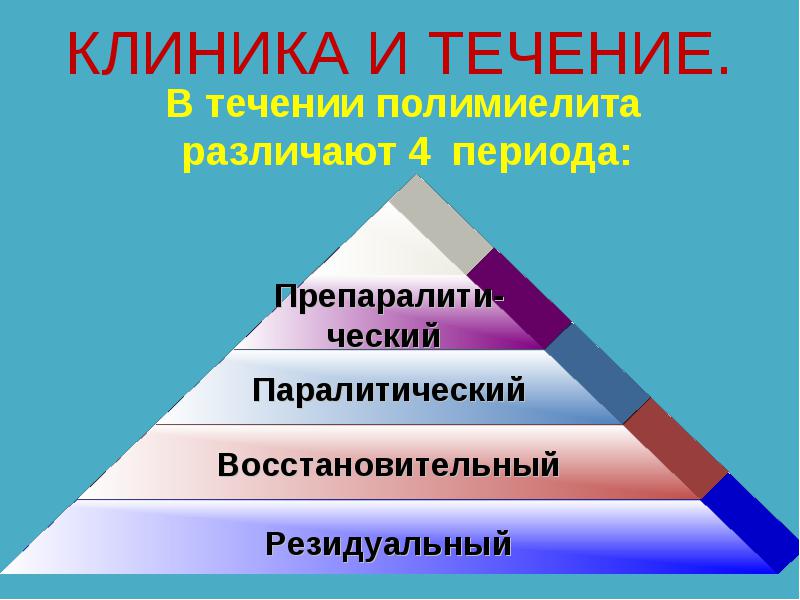 КЛИНИКА И ТЕЧЕНИЕ.

В течении полимиелита различают 4 периода:

Препаралитический

Паралитический

Восстановительный

Резидуальный